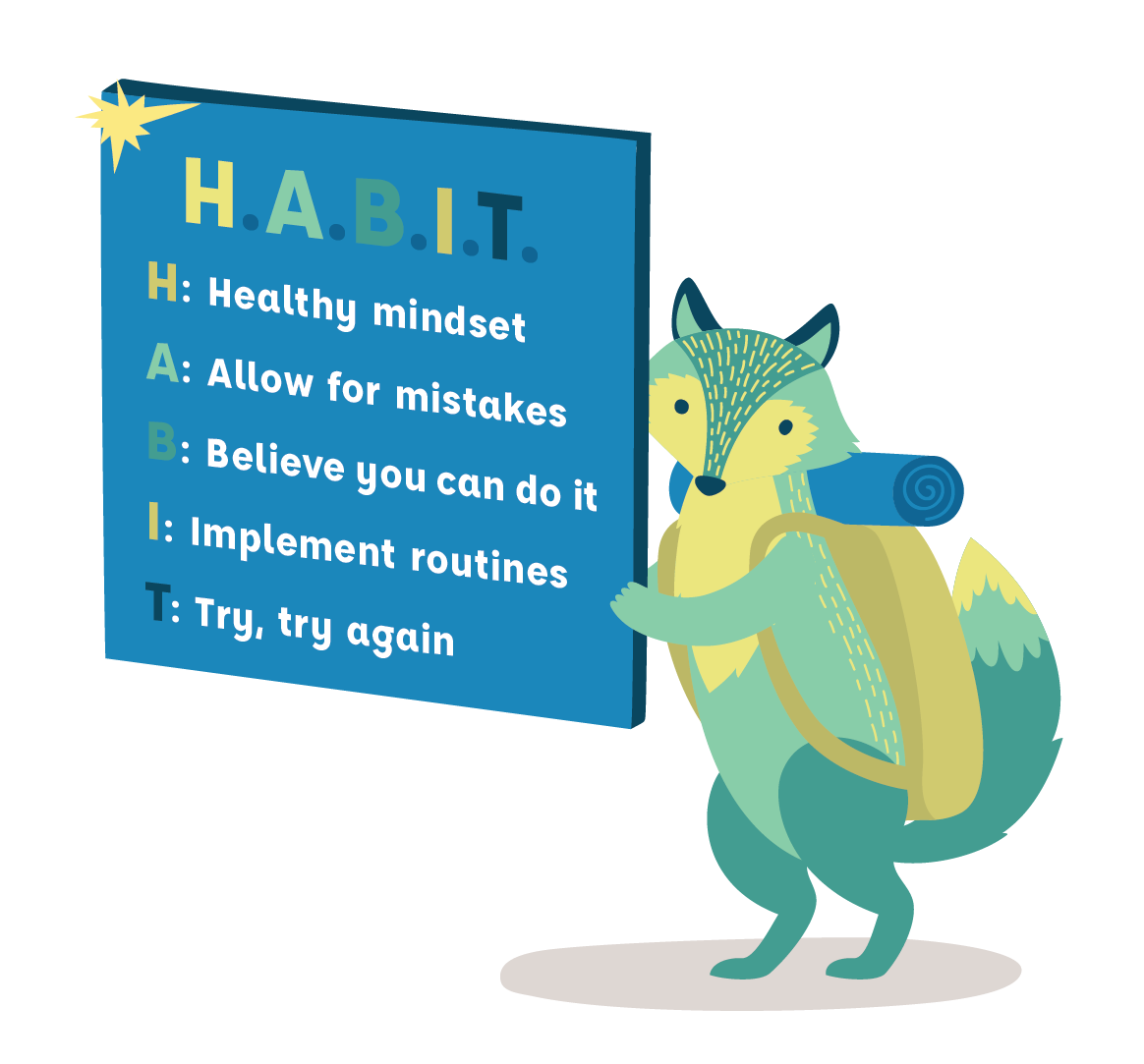 H.A.B.I.T.

H: Healthy mindset

A: Allow for mistakes

B: Believe you can do it

I: Implement routines

T: Try, try again